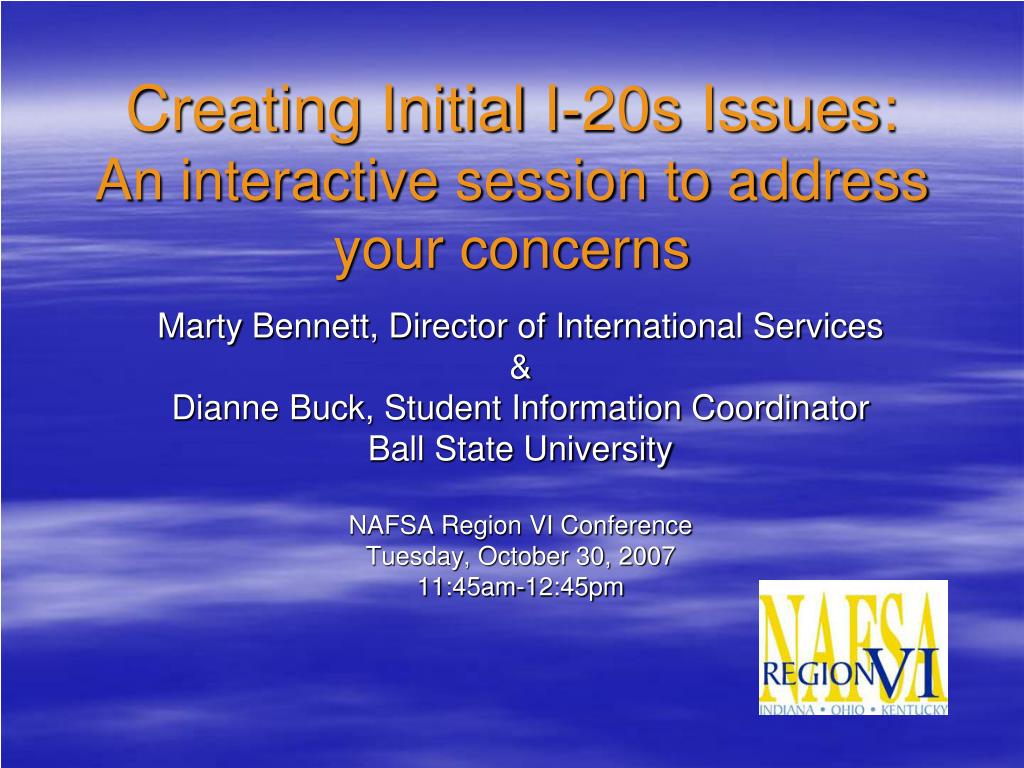 Creating Initial I-20s Issues:
An interactive session to address your concerns

Marty Bennett, Director of International Services
&
Dianne Buck, Student Information Coordinator
Ball State University

NAFSA Region VI Conference
Tuesday, October 30, 2007
11:45am-12:45pm

NAFSA
REGION VI
INDIANA • OHIO • KENTUCKY